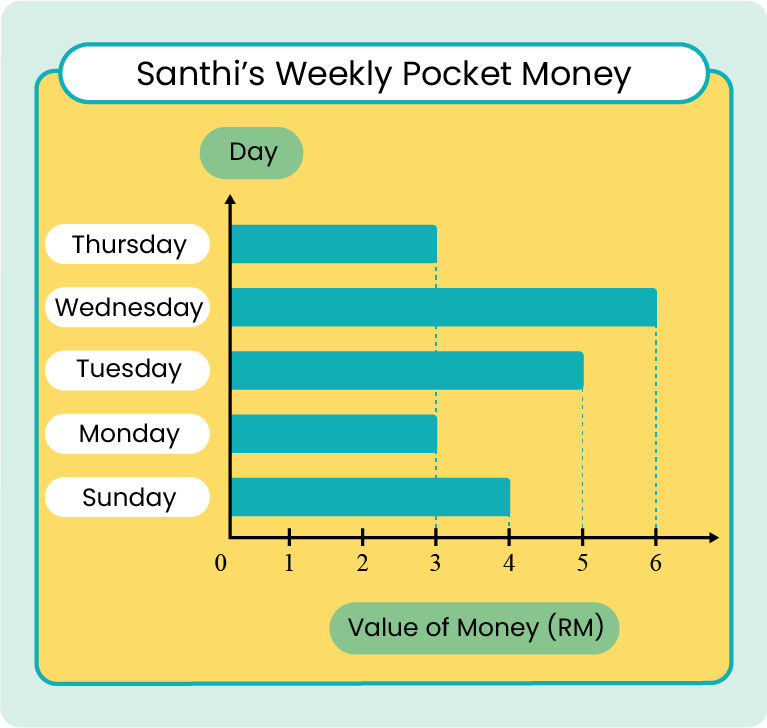 Santhi's Weekly Pocket Money

Day

Thursday
Wednesday
Tuesday
Monday
Sunday

0 1 2 3 4 5 6

Value of Money (RM)